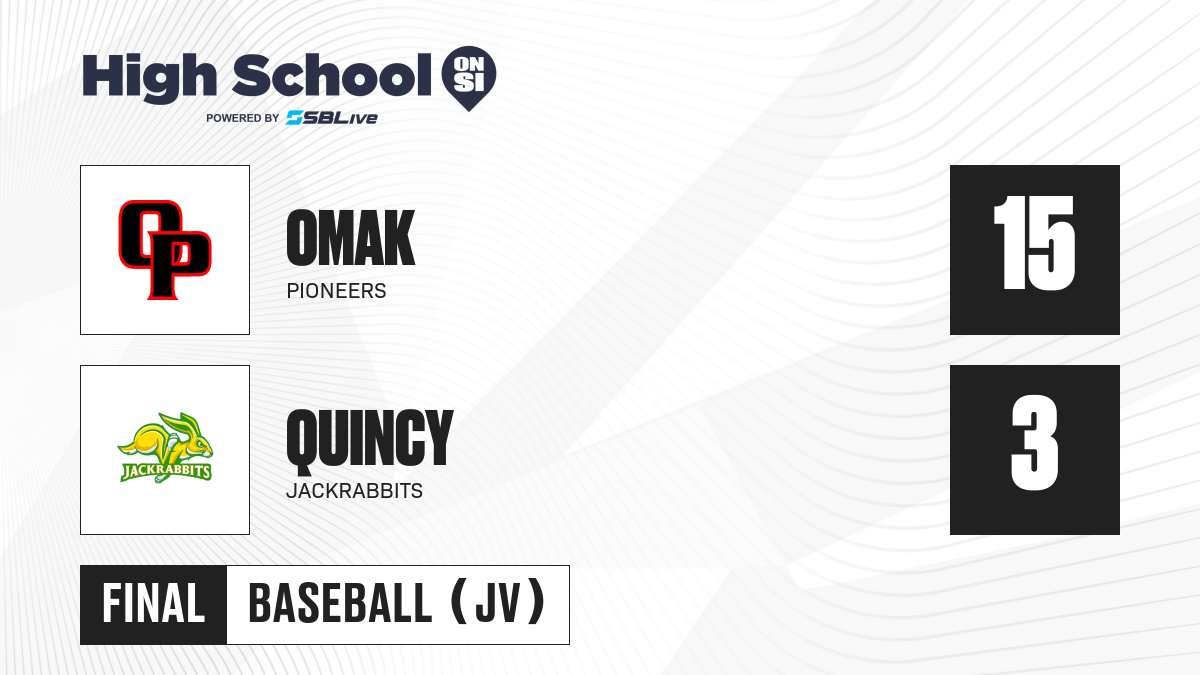 High School ON SI
POWERED BY SBLive

OP

OMAK
PIONEERS

15

JACKRABBITS

QUINCY
JACKRABBITS

3

FINAL BASEBALL (JV)